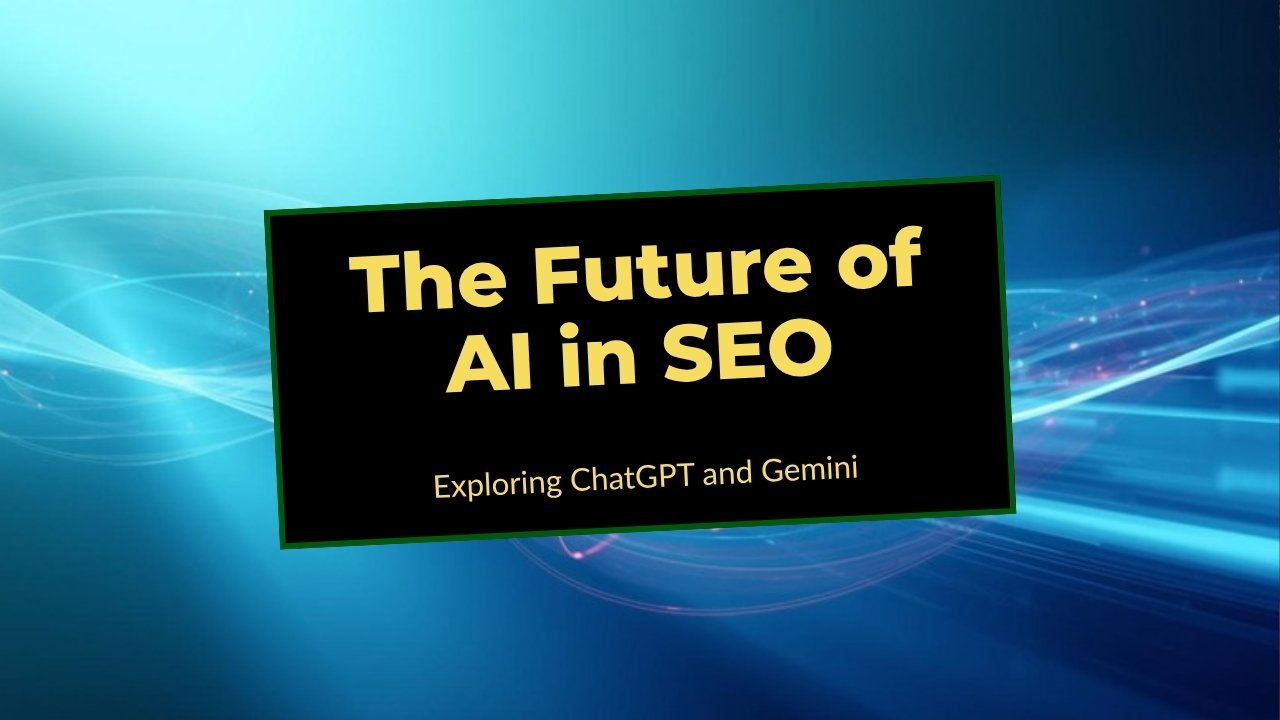 The Future of AI in SEO

Exploring ChatGPT and Gemini